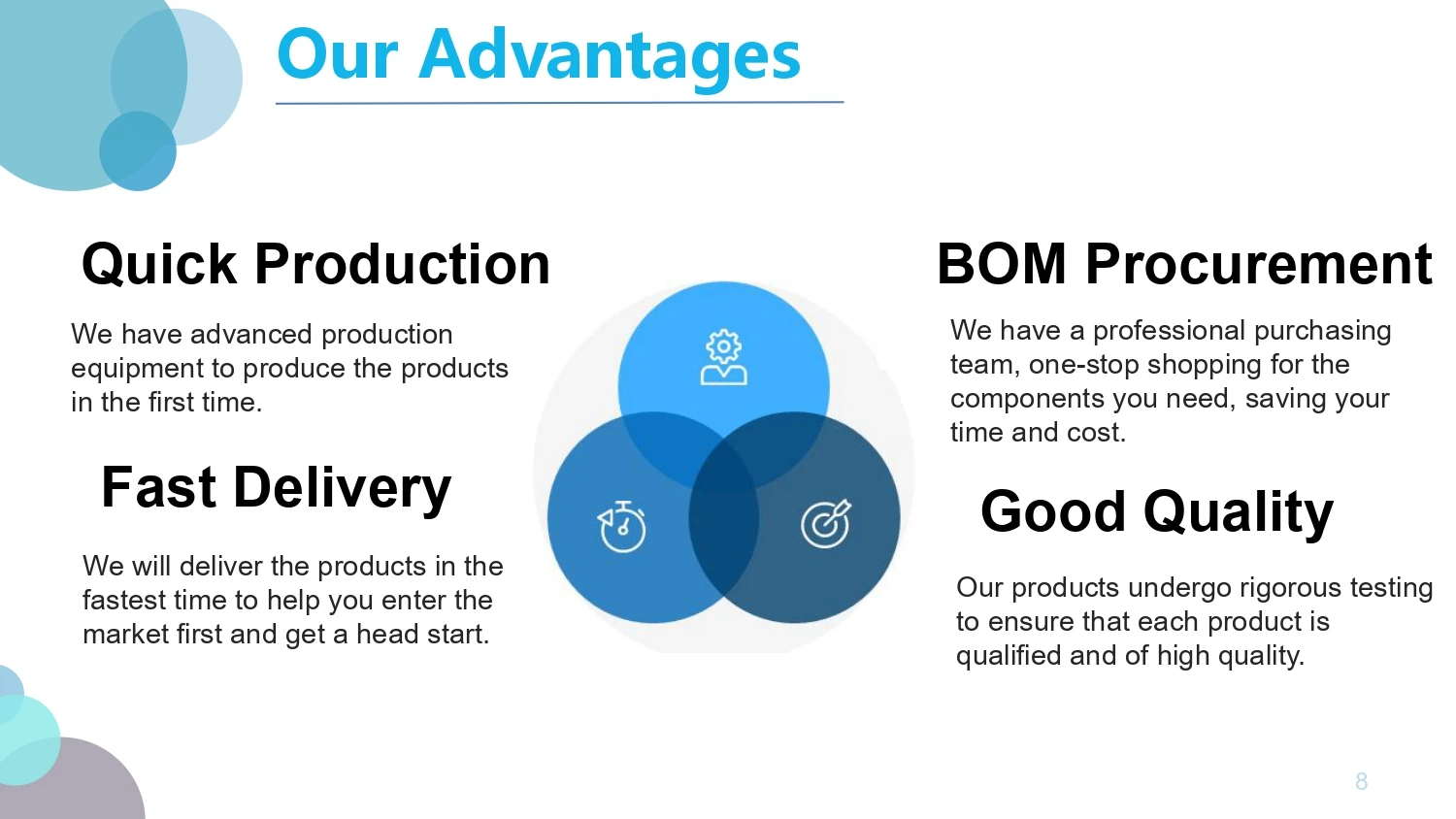 Our Advantages

Quick Production

We have advanced production equipment to produce the products in the first time.

Fast Delivery

We will deliver the products in the fastest time to help you enter the market first and get a head start.

BOM Procurement

We have a professional purchasing team, one-stop shopping for the components you need, saving your time and cost.

Good Quality

Our products undergo rigorous testing to ensure that each product is qualified and of high quality.

8